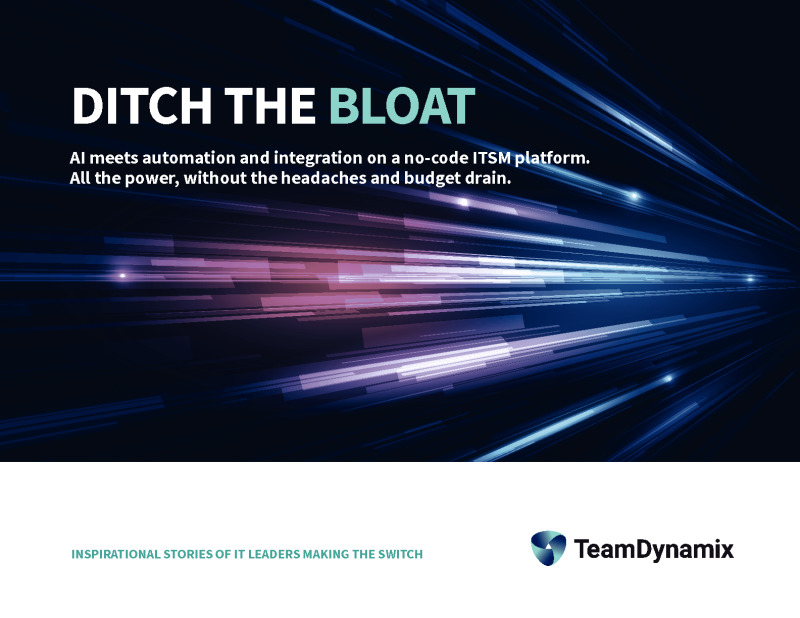 DITCH THE BLOAT

AI meets automation and integration on a no-code ITSM platform. All the power, without the headaches and budget drain.

INSPIRATIONAL STORIES OF IT LEADERS MAKING THE SWITCH

TeamDynamix